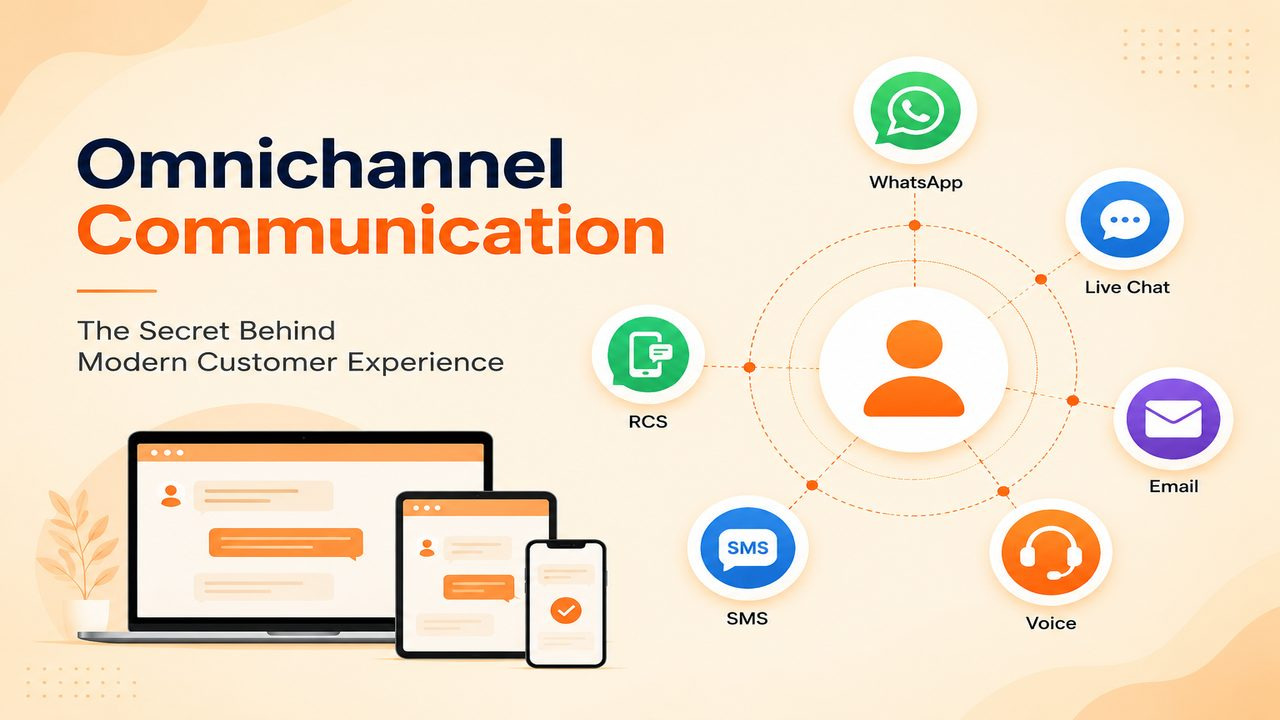 Omnichannel
Communication

The Secret Behind
Modern Customer Experience

WhatsApp

Live Chat

RCS

Email

SMS

SMS

Voice